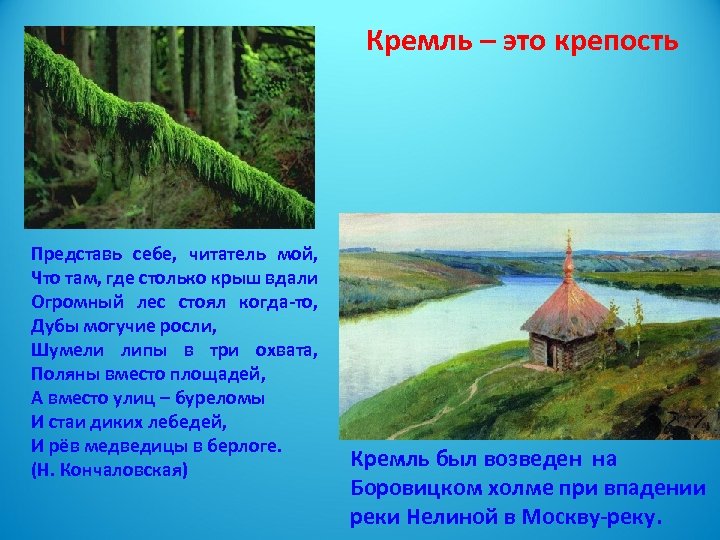 Кремль – это крепость

Представь себе, читатель мой,
Что там, где столько крыш вдали
Огромный лес стоял когда-то,
Дубы могучие росли,
Шумели липы в три охвата,
Поляны вместо площадей,
А вместо улиц – буреломы
И стаи диких лебедей,
И рёв медведицы в берлоге.
(Н. Кончаловская)

Кремль был возведен на Боровицком холме при впадении реки Нелиной в Москву-реку.